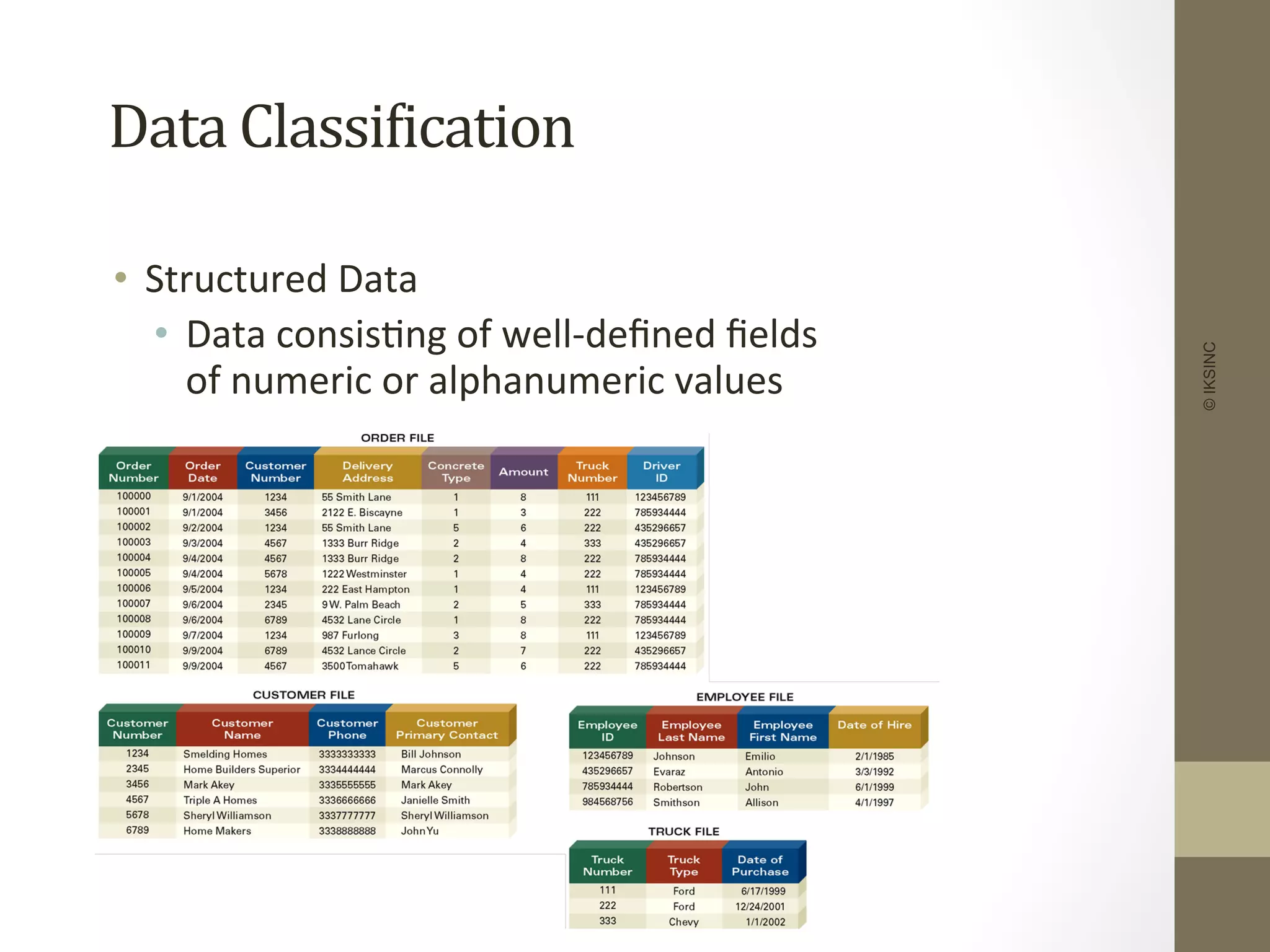 Data Classification

• Structured Data
  • Data consisting of well-defined fields of numeric or alphanumeric values

ORDER FILE

| Order Number | Order Date | Customer Number | Delivery Address | Concrete Type | Amount | Truck Number | Driver ID |
|---|---|---|---|---|---|---|---|
| 100000 | 9/1/2004 | 1234 | 55 Smith Lane | 1 | 8 | 111 | 123456789 |
| 100001 | 9/1/2004 | 3456 | 2122 E. Biscayne | 1 | 3 | 222 | 785934444 |
| 100002 | 9/2/2004 | 1234 | 55 Smith Lane | 5 | 6 | 222 | 435296657 |
| 100003 | 9/3/2004 | 4567 | 1333 Burr Ridge | 2 | 4 | 333 | 435296657 |
| 100004 | 9/4/2004 | 4567 | 1333 Burr Ridge | 2 | 8 | 222 | 785934444 |
| 100005 | 9/4/2004 | 5678 | 1222 Westminster | 1 | 4 | 222 | 785934444 |
| 100006 | 9/5/2004 | 1234 | 222 East Hampton | 1 | 4 | 111 | 123456789 |
| 100007 | 9/6/2004 | 2345 | 9 W. Palm Beach | 2 | 5 | 333 | 785934444 |
| 100008 | 9/6/2004 | 6789 | 4532 Lane Circle | 1 | 8 | 222 | 785934444 |
| 100009 | 9/7/2004 | 1234 | 987 Furlong | 3 | 8 | 111 | 123456789 |
| 100010 | 9/9/2004 | 6789 | 4532 Lance Circle | 2 | 7 | 222 | 435296657 |
| 100011 | 9/9/2004 | 4567 | 3500 Tomahawk | 5 | 6 | 222 | 785934444 |

CUSTOMER FILE

| Customer Number | Customer Name | Customer Phone | Customer Primary Contact |
|---|---|---|---|
| 1234 | Smelding Homes | 3333333333 | Bill Johnson |
| 2345 | Home Builders Superior | 3334444444 | Marcus Connolly |
| 3456 | Mark Akey | 3335555555 | Mark Akey |
| 4567 | Triple A Homes | 3336666666 | Janielle Smith |
| 5678 | Sheryl Williamson | 3337777777 | Sheryl Williamson |
| 6789 | Home Makers | 3338888888 | John Yu |

EMPLOYEE FILE

| Employee ID | Employee Last Name | Employee First Name | Date of Hire |
|---|---|---|---|
| 123456789 | Johnson | Emilio | 2/1/1985 |
| 435296657 | Evaraz | Antonio | 3/3/1992 |
| 785934444 | Robertson | John | 6/1/1999 |
| 984568756 | Smithson | Allison | 4/1/1997 |

TRUCK FILE

| Truck Number | Truck Type | Date of Purchase |
|---|---|---|
| 111 | Ford | 6/17/1999 |
| 222 | Ford | 12/24/2001 |
| 333 | Chevy | 1/1/2002 |

© IKSINC